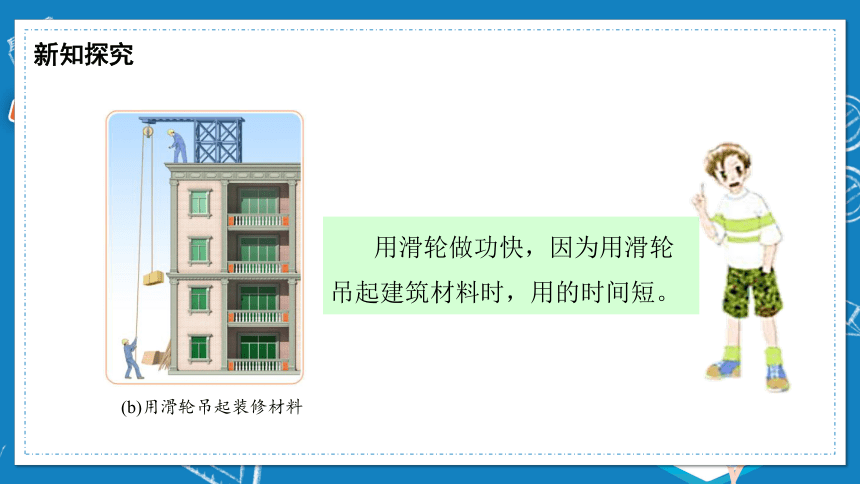 新知探究

(b)用滑轮吊起装修材料

用滑轮做功快，因为用滑轮吊起建筑材料时，用的时间短。